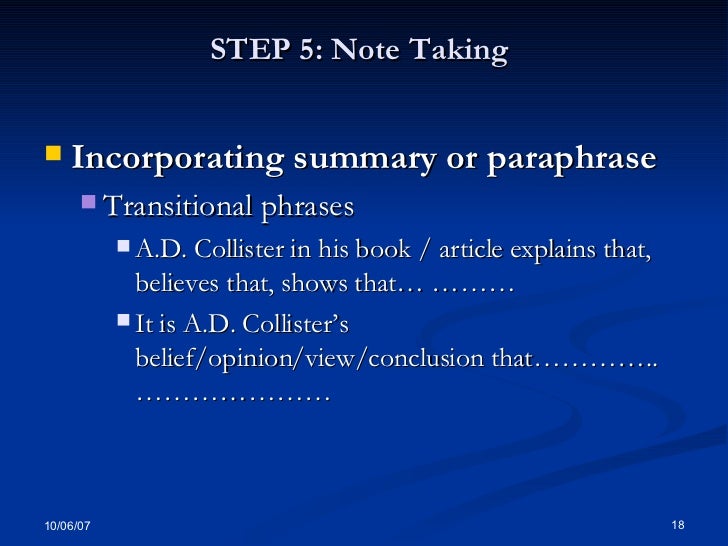 STEP 5: Note Taking

Incorporating summary or paraphrase

Transitional phrases

A.D. Collister in his book / article explains that, believes that, shows that… ………

It is A.D. Collister's belief/opinion/view/conclusion that………….. …………………

10/06/07

18